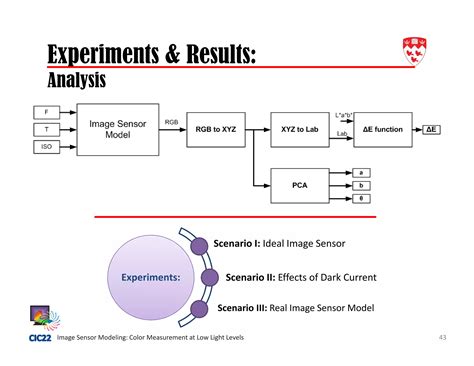 Experiments & Results:
Analysis

F
T
ISO
Image Sensor Model
RGB
RGB to XYZ
XYZ to Lab
L*a*b*
Lab
ΔE function
ΔE
PCA
a
b
θ

Experiments:
Scenario I: Ideal Image Sensor
Scenario II: Effects of Dark Current
Scenario III: Real Image Sensor Model

CIC22 Image Sensor Modeling: Color Measurement at Low Light Levels
43